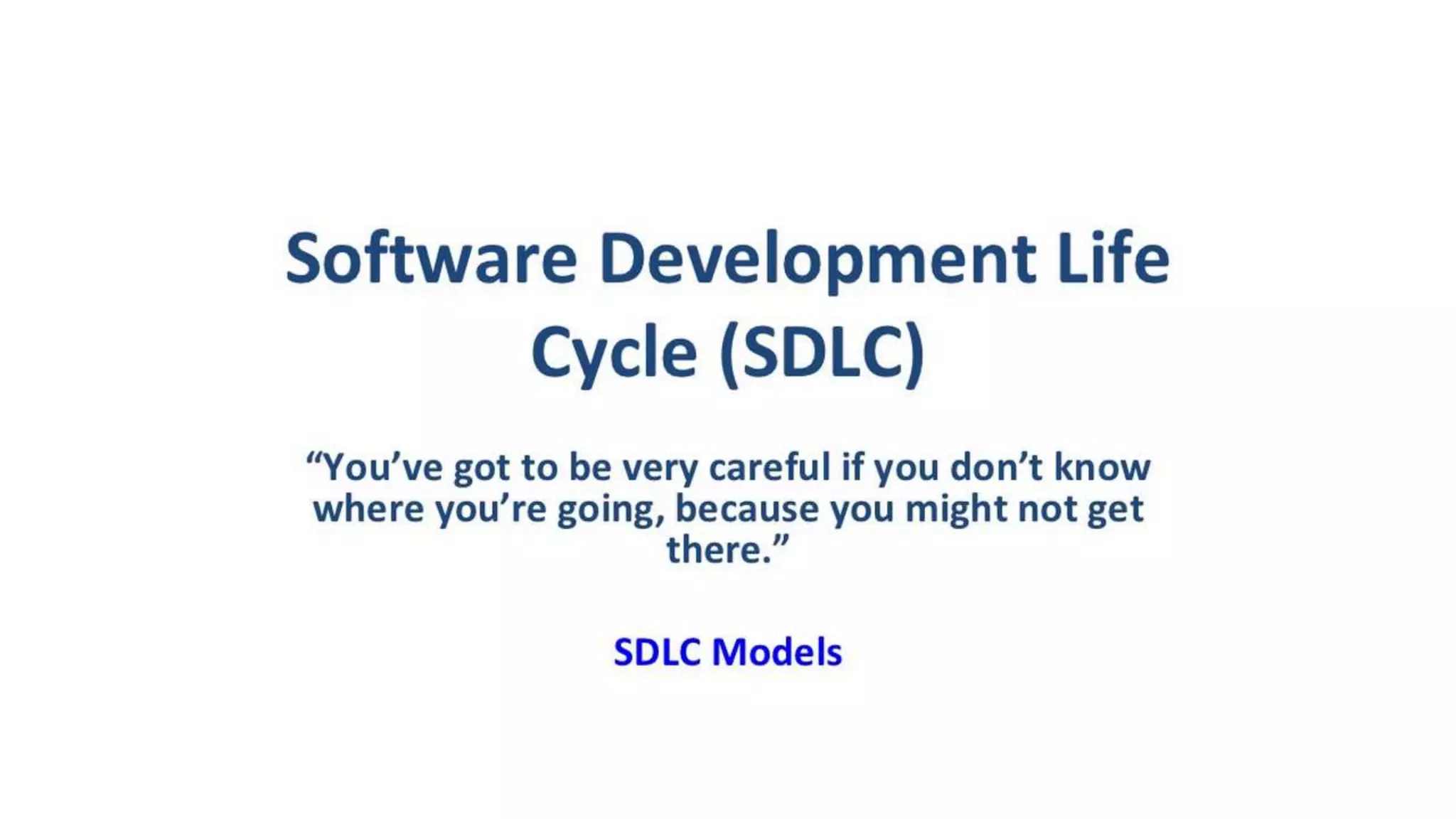 Software Development Life Cycle (SDLC)

“You’ve got to be very careful if you don’t know where you’re going, because you might not get there.”

SDLC Models